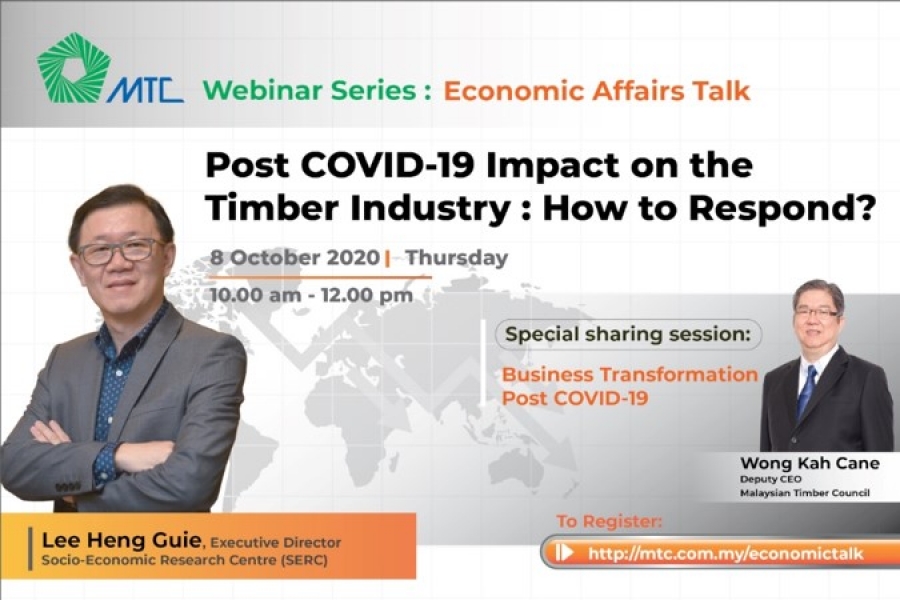 MTC Webinar Series : Economic Affairs Talk

Post COVID-19 Impact on the Timber Industry : How to Respond?

8 October 2020 | Thursday

10.00 am - 12.00 pm

Special sharing session:

Business Transformation Post COVID-19

Wong Kah Cane
Deputy CEO
Malaysian Timber Council

Lee Heng Guie, Executive Director
Socio-Economic Research Centre (SERC)

To Register:

http://mtc.com.my/economictalk